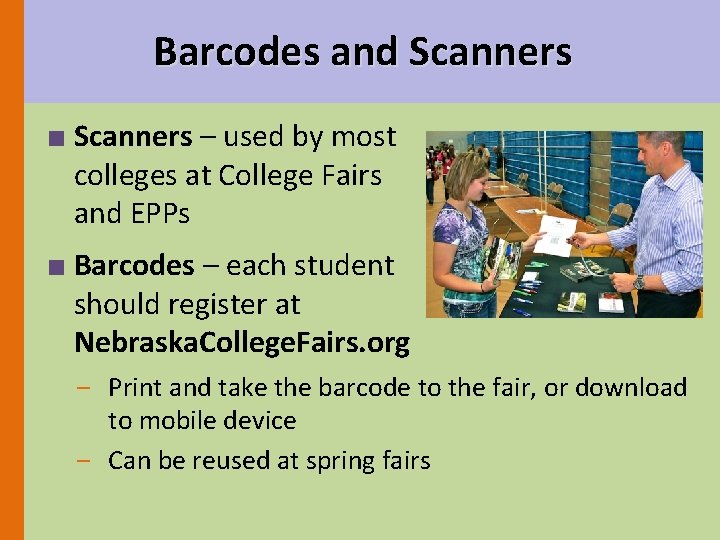 Barcodes and Scanners

■ Scanners – used by most colleges at College Fairs and EPPs

■ Barcodes – each student should register at NebraskaCollegeFairs.org

– Print and take the barcode to the fair, or download to mobile device

– Can be reused at spring fairs